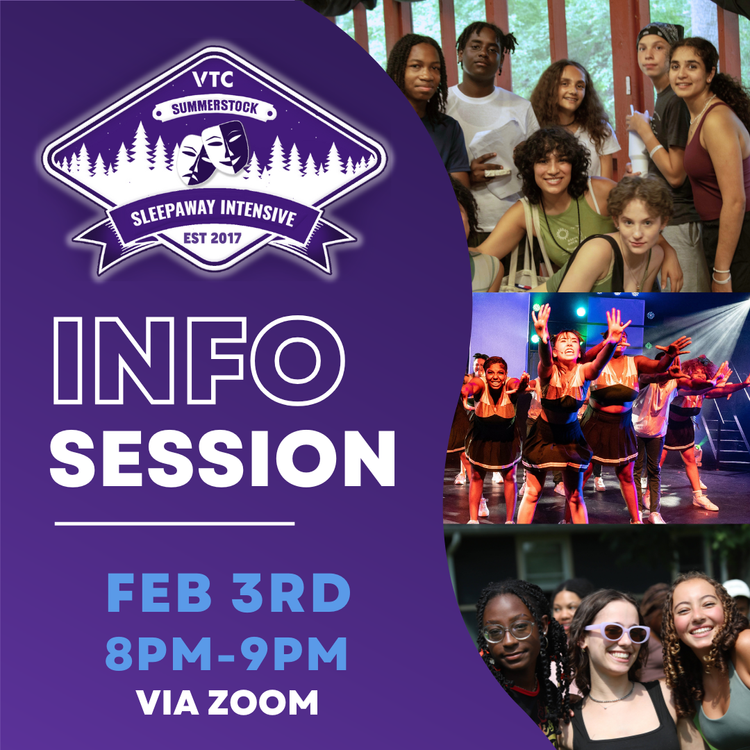 VTC
SUMMERSTOCK
SLEEPAWAY INTENSIVE
EST 2017

INFO
SESSION

FEB 3RD
8PM-9PM
VIA ZOOM